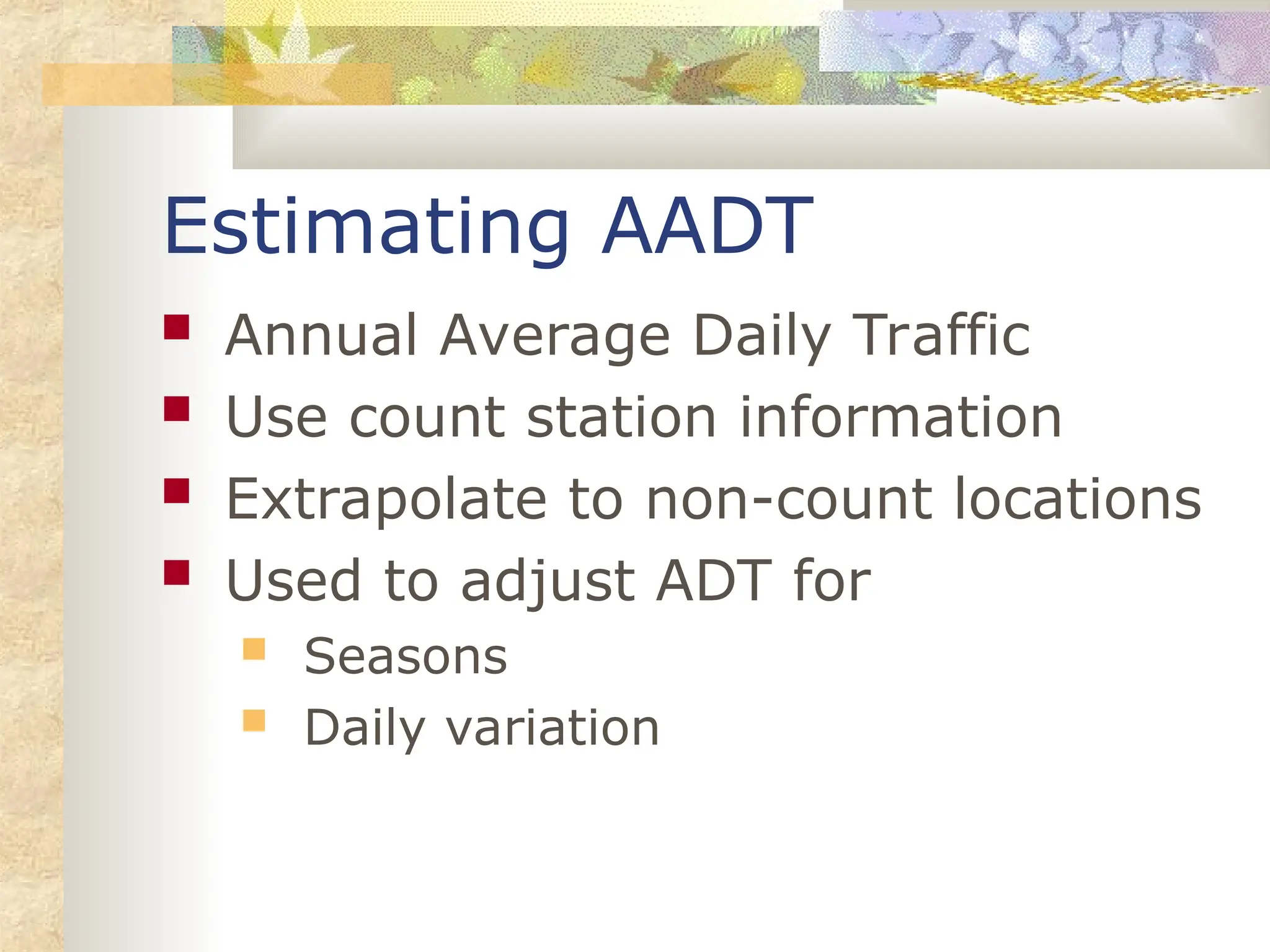 Estimating AADT

- Annual Average Daily Traffic
- Use count station information
- Extrapolate to non-count locations
- Used to adjust ADT for
  - Seasons
  - Daily variation